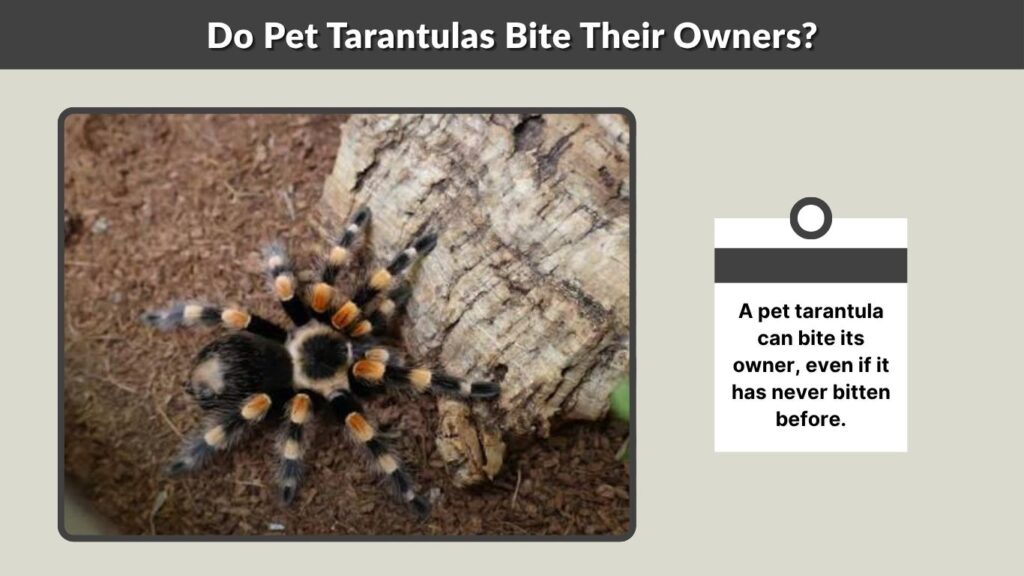 Do Pet Tarantulas Bite Their Owners?

A pet tarantula can bite its owner, even if it has never bitten before.